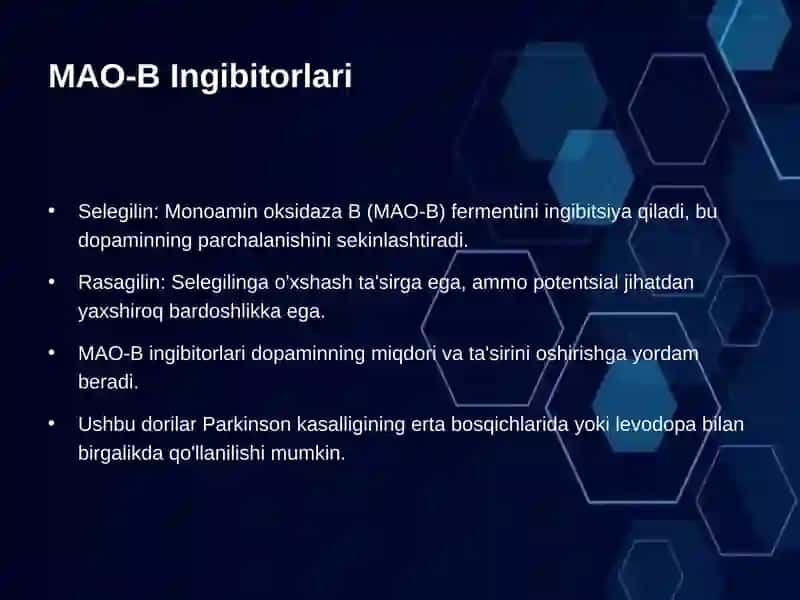 MAO-B Ingibitorlari

• Selegilin: Monoamin oksidaza B (MAO-B) fermentini ingibitsiya qiladi, bu dopaminning parchalanishini sekinlashtiradi.

• Rasagilin: Selegilinga o'xshash ta'sirga ega, ammo potentsial jihatdan yaxshiroq bardoshlikka ega.

• MAO-B ingibitorlari dopaminning miqdori va ta'sirini oshirishga yordam beradi.

• Ushbu dorilar Parkinson kasalligining erta bosqichlarida yoki levodopa bilan birgalikda qo'llanilishi mumkin.